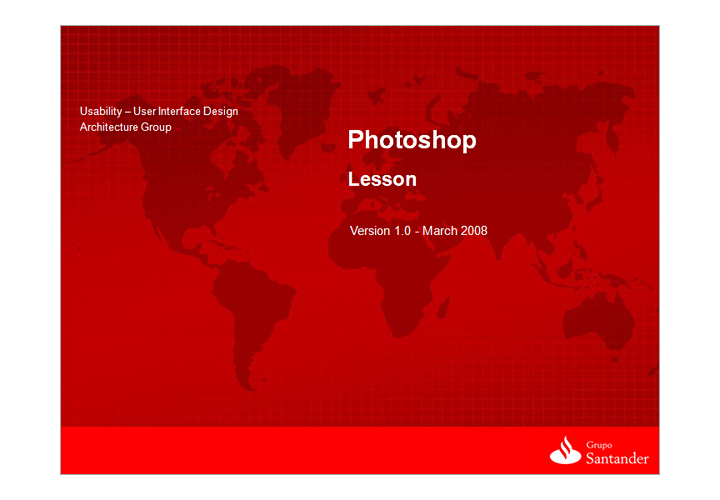 Usability – User Interface Design
Architecture Group

Photoshop

Lesson

Version 1.0 - March 2008

Grupo
Santander